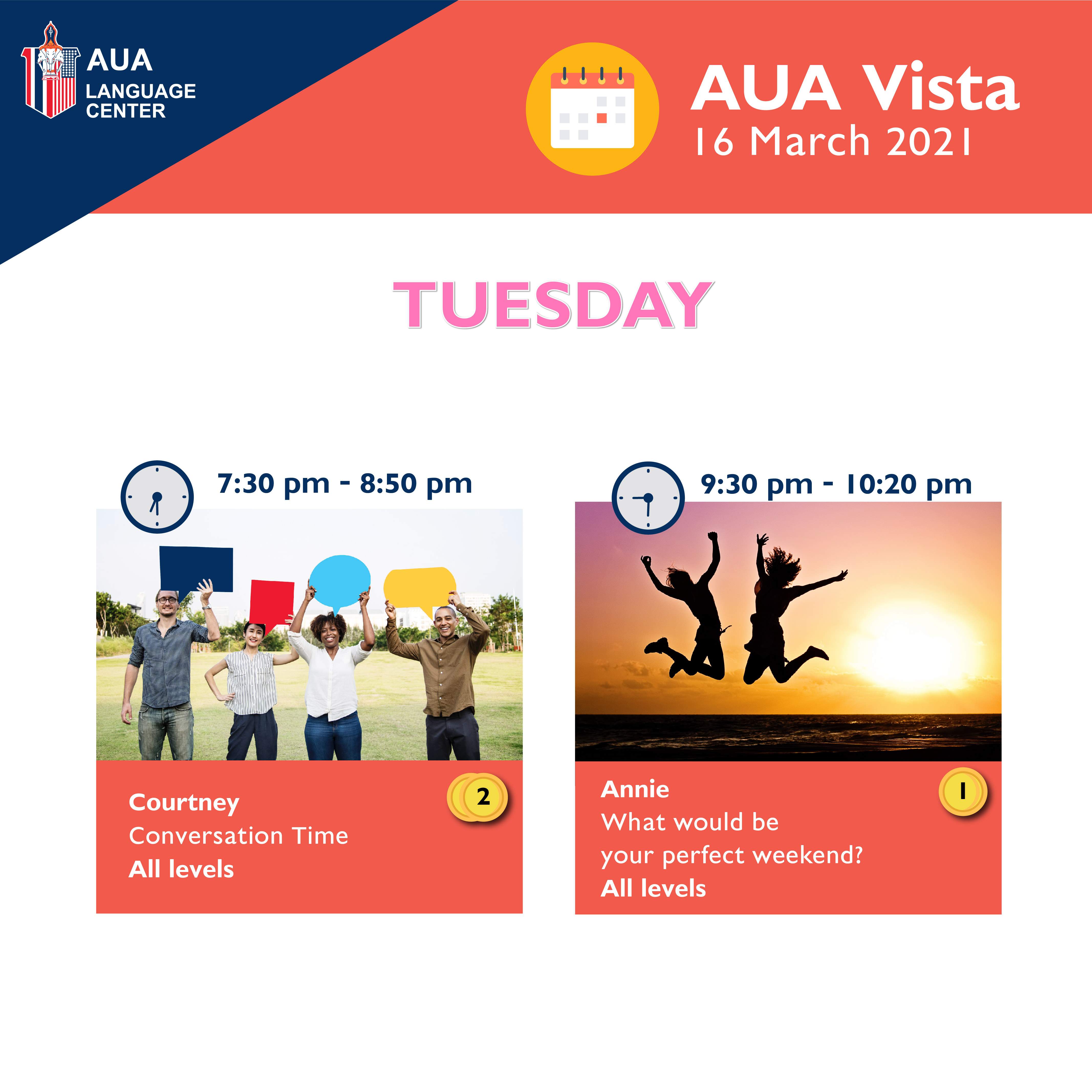 AUA LANGUAGE CENTER

AUA Vista
16 March 2021

TUESDAY

7:30 pm - 8:50 pm

Courtney
Conversation Time
All levels

2

9:30 pm - 10:20 pm

Annie
What would be your perfect weekend?
All levels

1